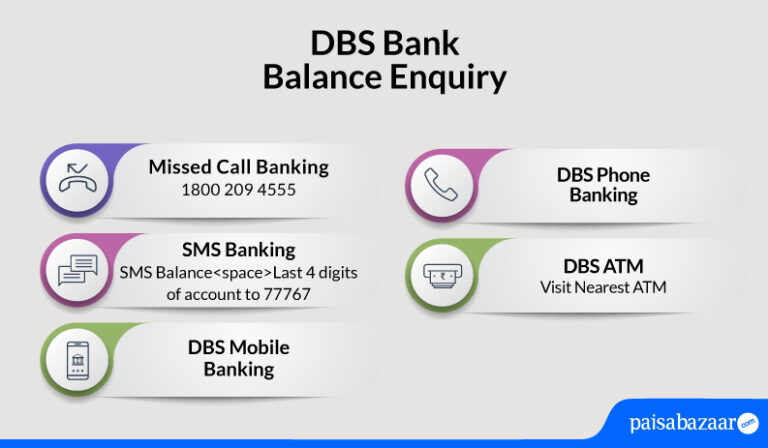 DBS Bank
Balance Enquiry

Missed Call Banking
1800 209 4555

SMS Banking
SMS Balance<space>Last 4 digits of account to 77767

DBS Mobile Banking

DBS Phone Banking

DBS ATM
Visit Nearest ATM

paisabazaar.com